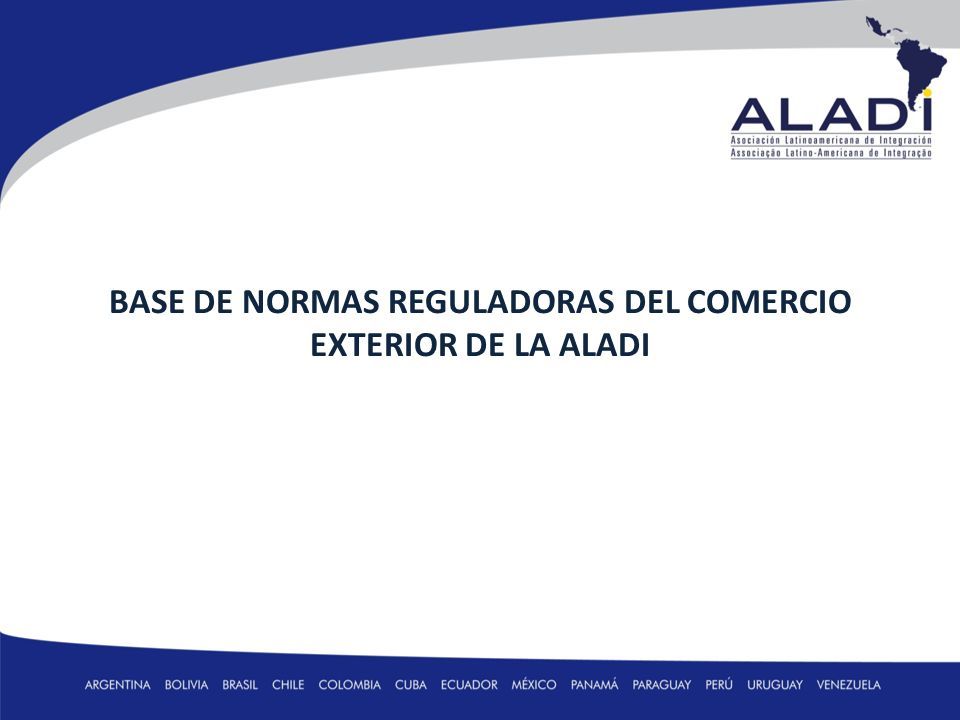 ALADI
Asociación Latinoamericana de Integración
Associação Latino-Americana de Integração

BASE DE NORMAS REGULADORAS DEL COMERCIO EXTERIOR DE LA ALADI

ARGENTINA BOLIVIA BRASIL CHILE COLOMBIA CUBA ECUADOR MÉXICO PANAMÁ PARAGUAY PERÚ URUGUAY VENEZUELA